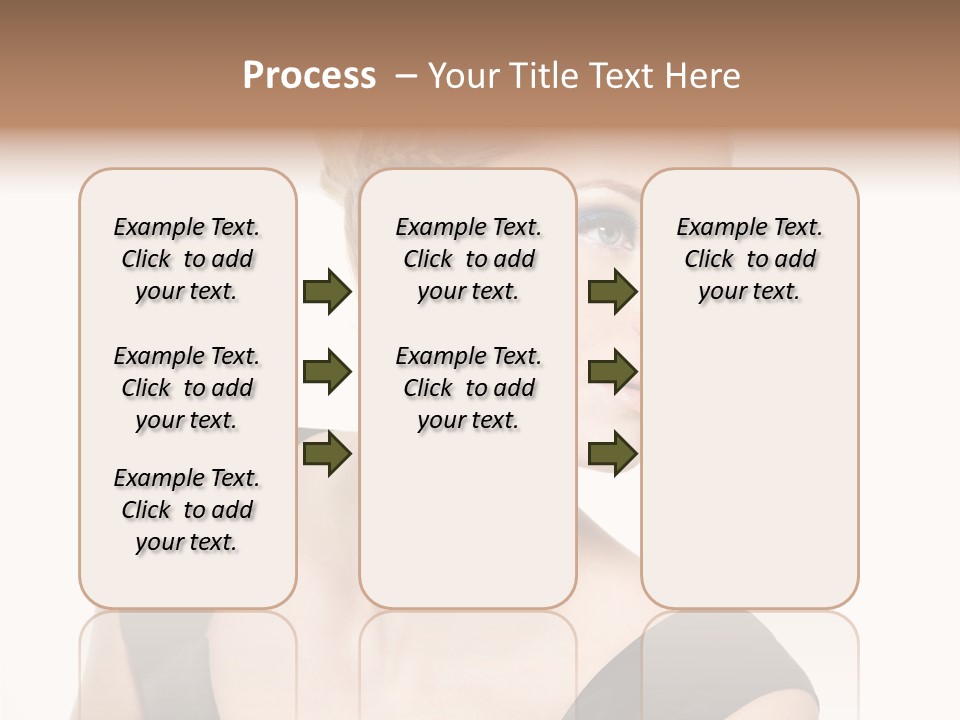 Process – Your Title Text Here

Example Text. Click to add your text.

Example Text. Click to add your text.

Example Text. Click to add your text.

Example Text. Click to add your text.

Example Text. Click to add your text.

Example Text. Click to add your text.